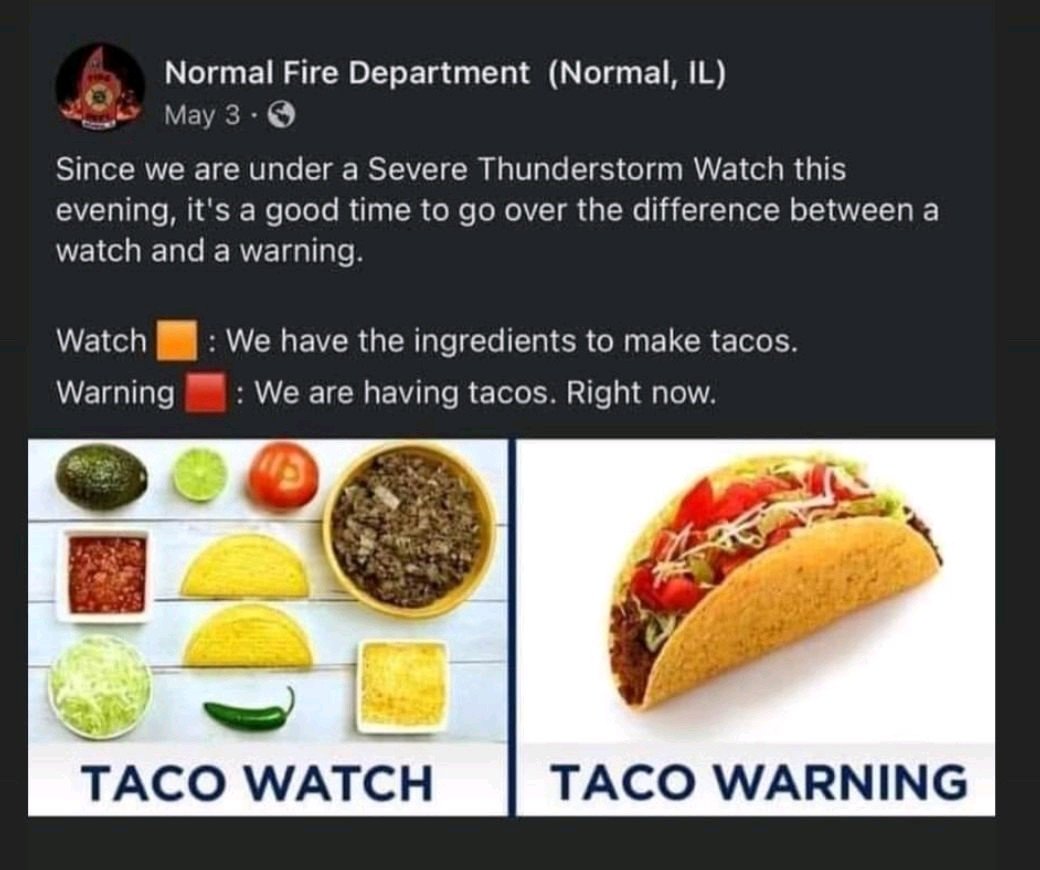 Normal Fire Department (Normal, IL)
May 3 ·

Since we are under a Severe Thunderstorm Watch this evening, it's a good time to go over the difference between a watch and a warning.

Watch 🟧 : We have the ingredients to make tacos.
Warning 🟥 : We are having tacos. Right now.

TACO WATCH

TACO WARNING